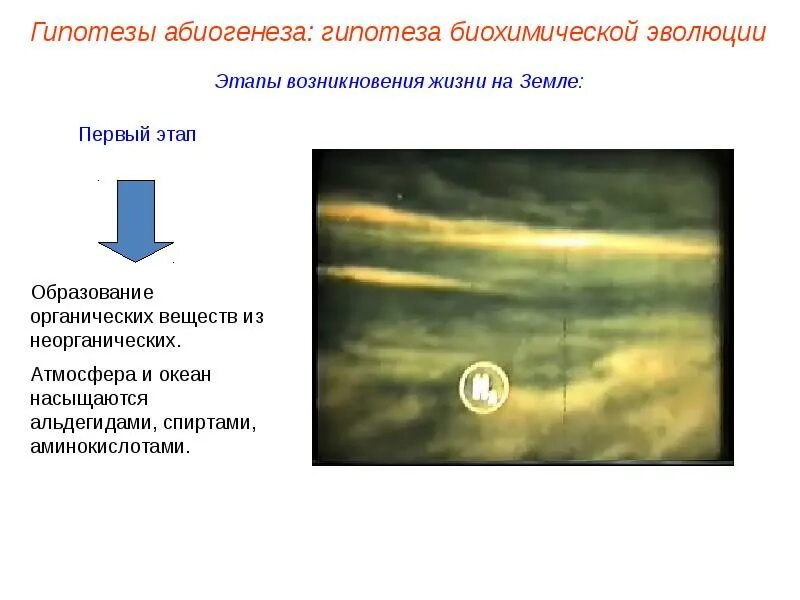 Гипотезы абиогенеза: гипотеза биохимической эволюции

Этапы возникновения жизни на Земле:

Первый этап

Образование органических веществ из неорганических.

Атмосфера и океан насыщаются альдегидами, спиртами, аминокислотами.

$H_2$